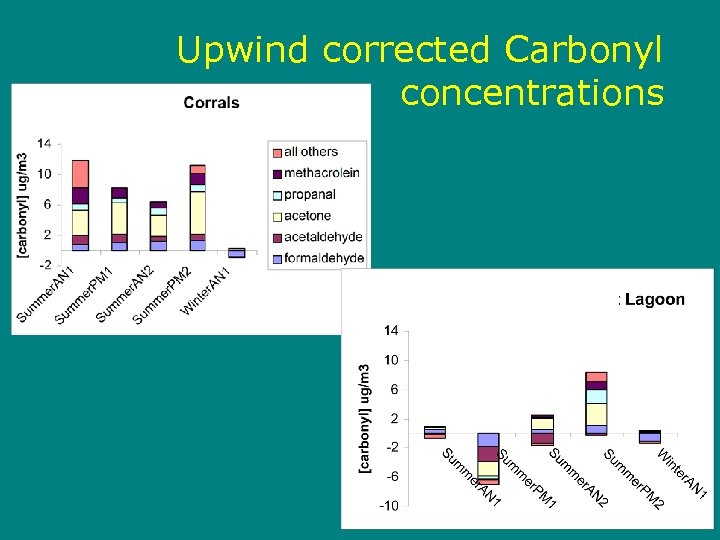 Upwind corrected Carbonyl concentrations

Corrals

[carbonyl] ug/m3

14
10
6
2
-2

SummerAN1
SummerPM1
SummerAN2
SummerPM2
WinterAN1

all others
methacrolein
propanal
acetone
acetaldehyde
formaldehyde

: Lagoon

[carbonyl] ug/m3

14
10
6
2
-2
-6
-10

SummerAN1
SummerPM1
SummerAN2
SummerPM2
WinterAN1